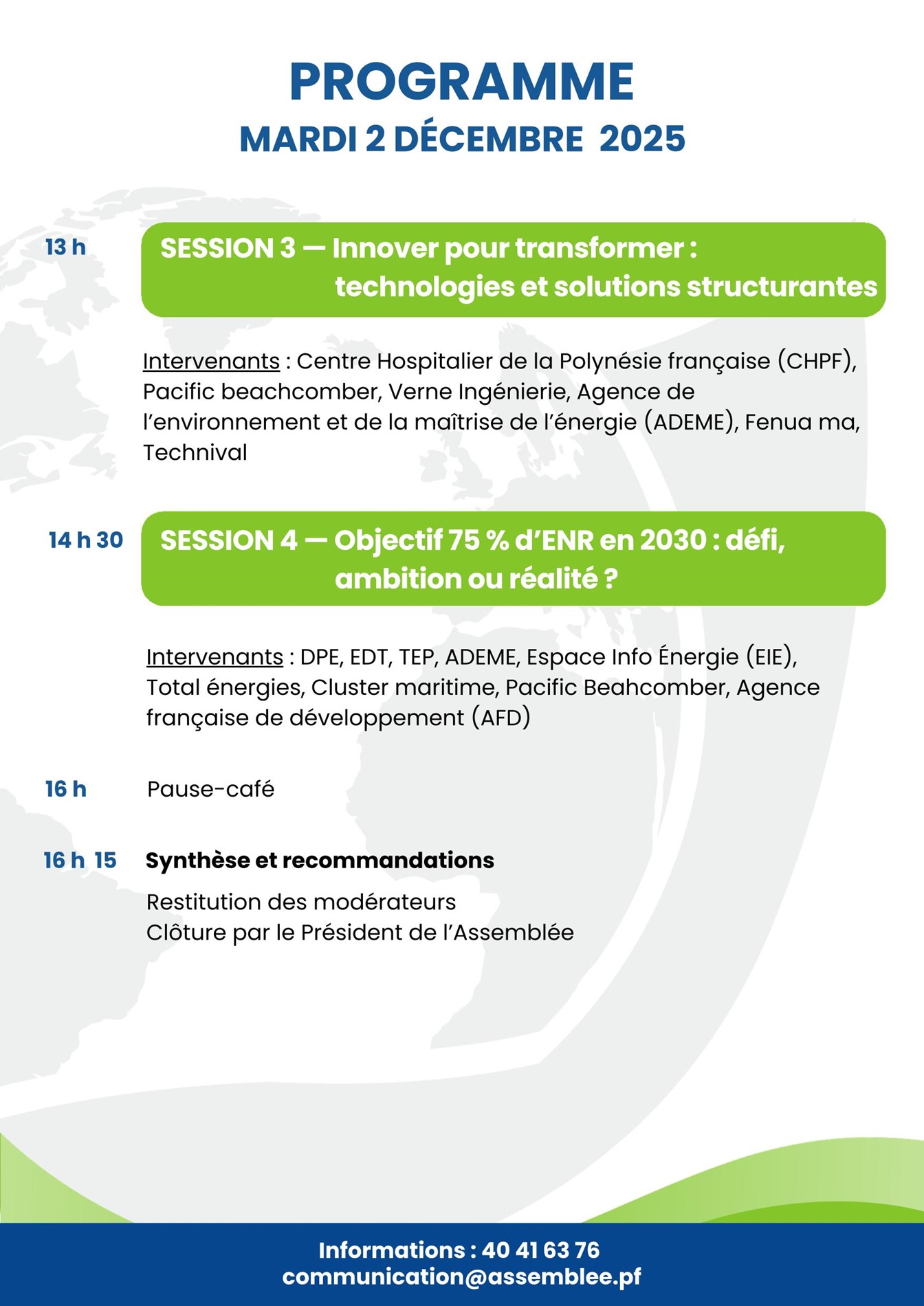 PROGRAMME
MARDI 2 DÉCEMBRE 2025

13 h

SESSION 3 — Innover pour transformer : technologies et solutions structurantes

Intervenants : Centre Hospitalier de la Polynésie française (CHPF), Pacific beachcomber, Verne Ingénierie, Agence de l'environnement et de la maîtrise de l'énergie (ADEME), Fenua ma, Technival

14 h 30

SESSION 4 — Objectif 75 % d'ENR en 2030 : défi, ambition ou réalité ?

Intervenants : DPE, EDT, TEP, ADEME, Espace Info Énergie (EIE), Total énergies, Cluster maritime, Pacific Beahcomber, Agence française de développement (AFD)

16 h

Pause-café

16 h 15

Synthèse et recommandations

Restitution des modérateurs
Clôture par le Président de l'Assemblée

Informations : 40 41 63 76
communication@assemblee.pf